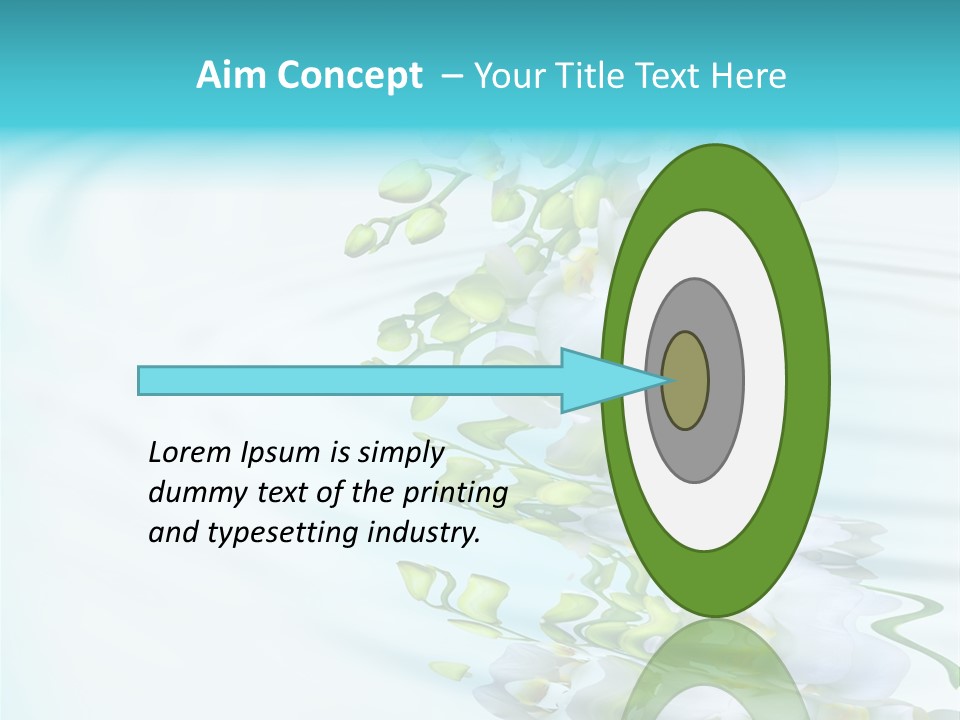 Aim Concept – Your Title Text Here

Lorem Ipsum is simply dummy text of the printing and typesetting industry.